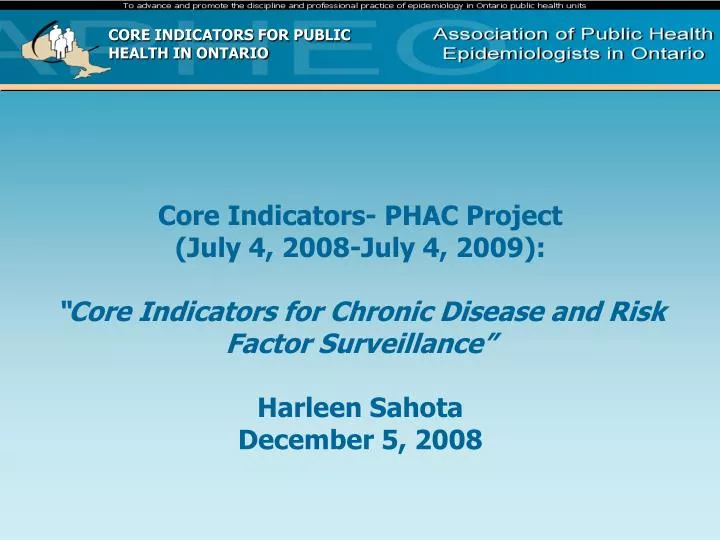 To advance and promote the discipline and professional practice of epidemiology in Ontario public health units

CORE INDICATORS FOR PUBLIC HEALTH IN ONTARIO

Association of Public Health Epidemiologists in Ontario

Core Indicators- PHAC Project (July 4, 2008-July 4, 2009):

"Core Indicators for Chronic Disease and Risk Factor Surveillance"

Harleen Sahota
December 5, 2008